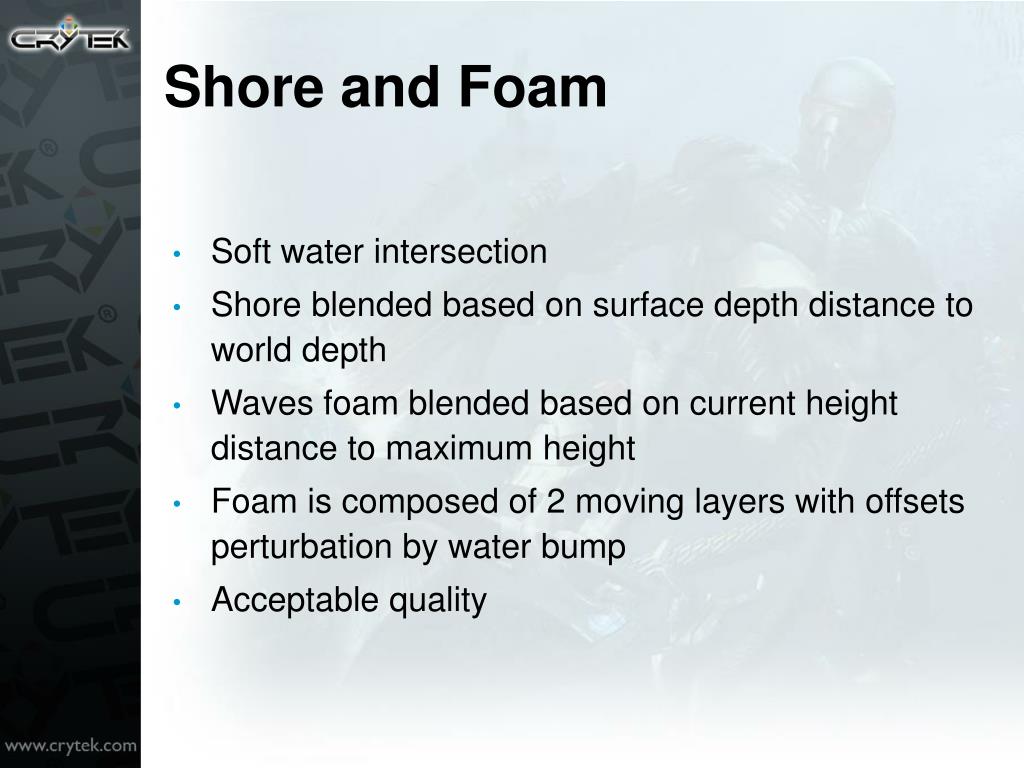 CRYTEK

Shore and Foam

• Soft water intersection
• Shore blended based on surface depth distance to world depth
• Waves foam blended based on current height distance to maximum height
• Foam is composed of 2 moving layers with offsets perturbation by water bump
• Acceptable quality

www.crytek.com